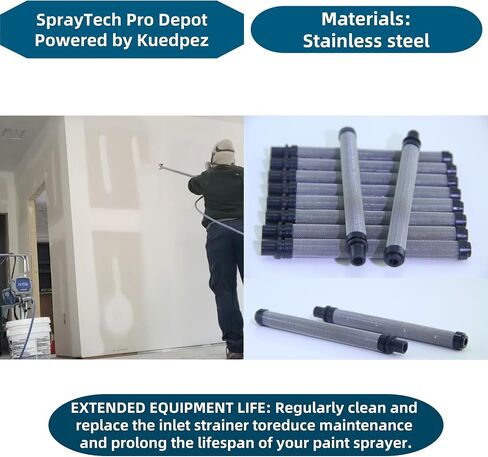 SprayTech Pro Depot
Powered by Kuedpez

Materials:
Stainless steel

EXTENDED EQUIPMENT LIFE: Regularly clean and replace the inlet strainer toreduce maintenance and prolong the lifespan of your paint sprayer.